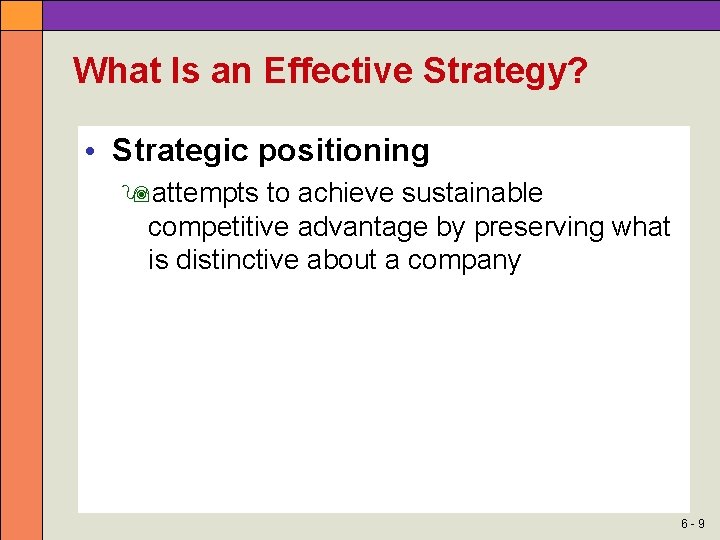 What Is an Effective Strategy?

• Strategic positioning

attempts to achieve sustainable competitive advantage by preserving what is distinctive about a company

6 - 9